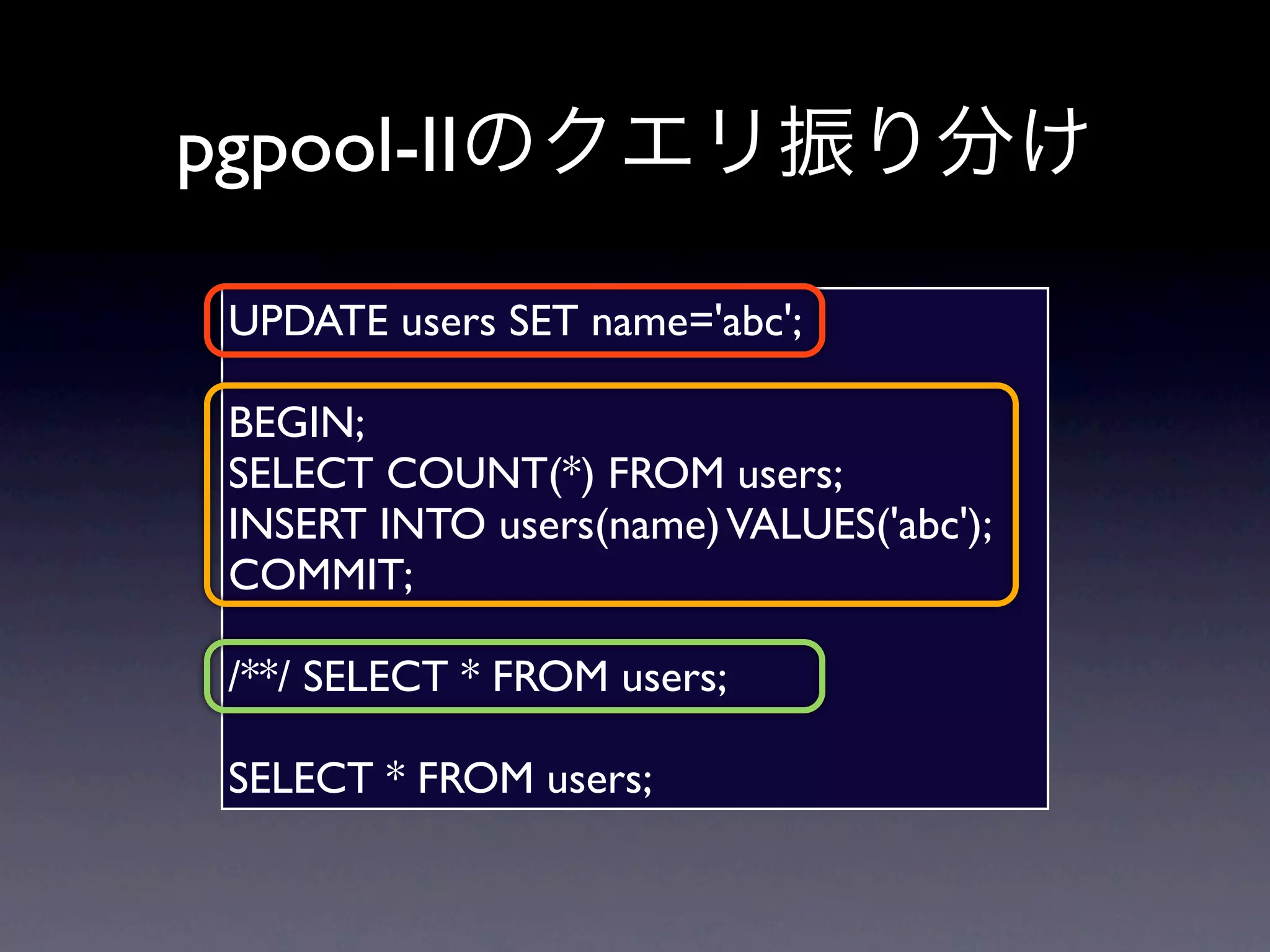 pgpool-IIのクエリ振り分け

UPDATE users SET name='abc';

BEGIN;
SELECT COUNT(*) FROM users;
INSERT INTO users(name) VALUES('abc');
COMMIT;

/**/ SELECT * FROM users;

SELECT * FROM users;